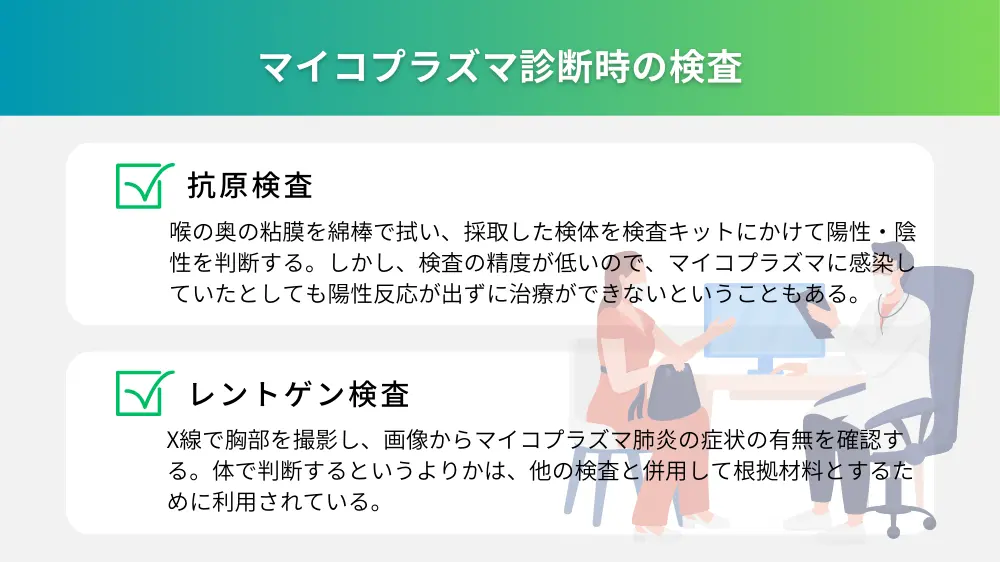 マイコプラズマ診断時の検査

抗原検査

喉の奥の粘膜を綿棒で拭い、採取した検体を検査キットにかけて陽性・陰性を判断する。しかし、検査の精度が低いので、マイコプラズマに感染していたとしても陽性反応が出ずに治療ができないということもある。

レントゲン検査

X線で胸部を撮影し、画像からマイコプラズマ肺炎の症状の有無を確認する。体で判断するというよりかは、他の検査と併用して根拠材料とするために利用されている。